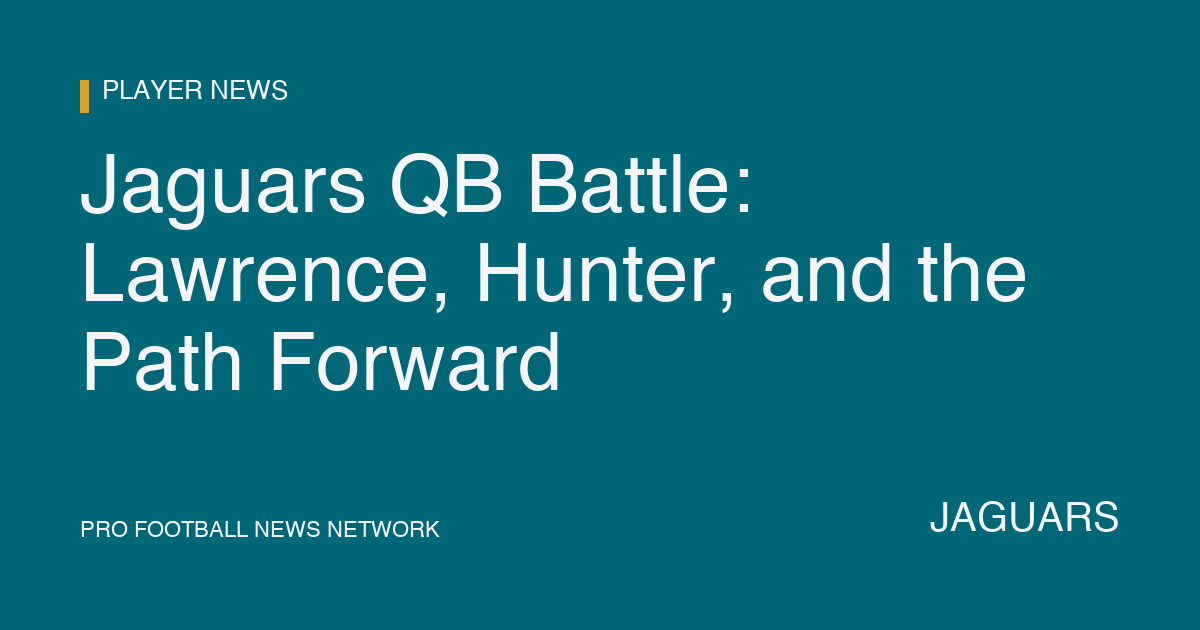 PLAYER NEWS

Jaguars QB Battle: Lawrence, Hunter, and the Path Forward

PRO FOOTBALL NEWS NETWORK

JAGUARS